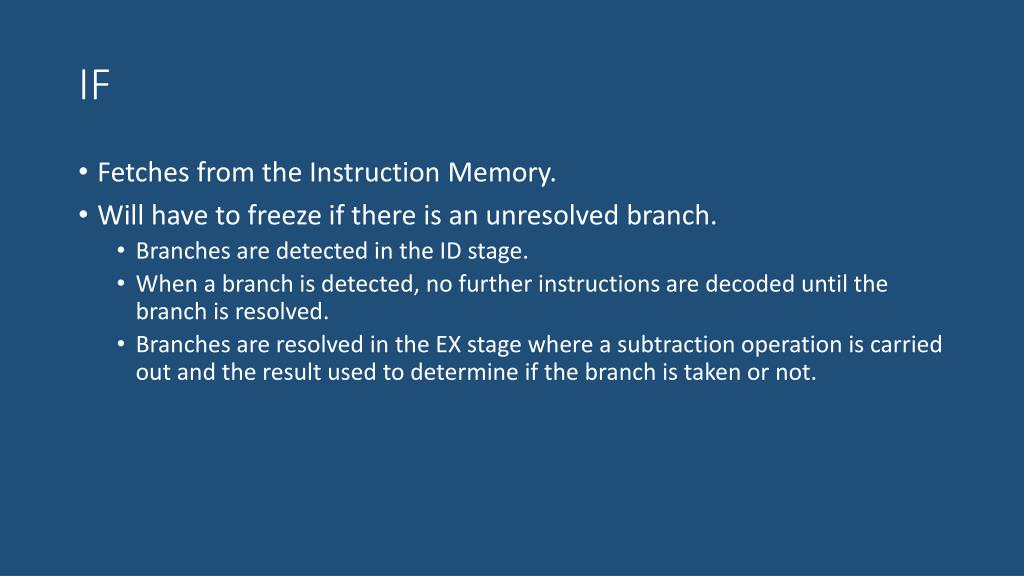 IF

• Fetches from the Instruction Memory.
• Will have to freeze if there is an unresolved branch.
• Branches are detected in the ID stage.
• When a branch is detected, no further instructions are decoded until the branch is resolved.
• Branches are resolved in the EX stage where a subtraction operation is carried out and the result used to determine if the branch is taken or not.